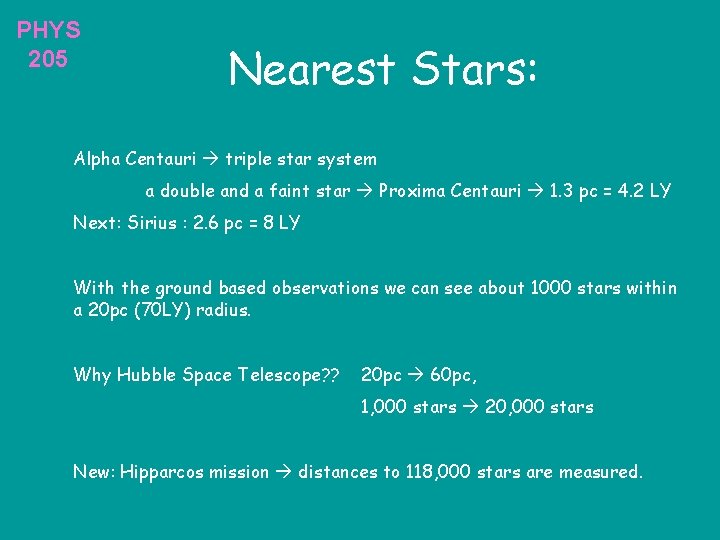 PHYS 205

Nearest Stars:

Alpha Centauri → triple star system

a double and a faint star → Proxima Centauri → 1.3 pc = 4.2 LY

Next: Sirius : 2.6 pc = 8 LY

With the ground based observations we can see about 1000 stars within a 20pc (70LY) radius.

Why Hubble Space Telescope?? 20pc → 60pc,

1,000 stars → 20,000 stars

New: Hipparcos mission → distances to 118,000 stars are measured.